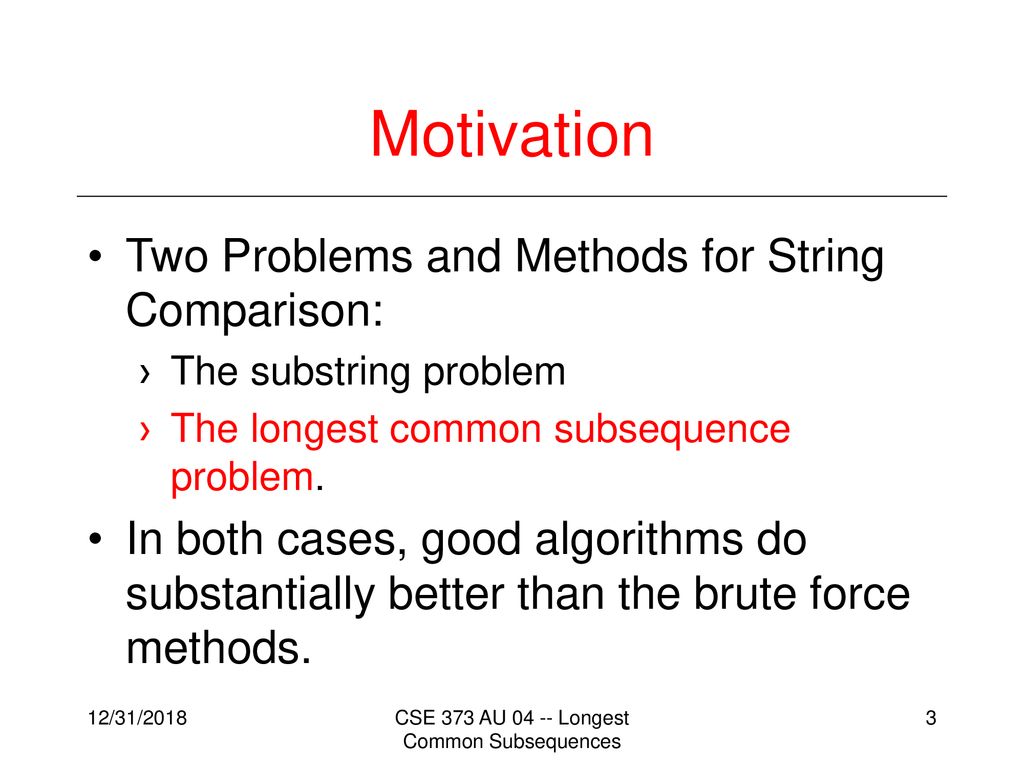 Motivation

• Two Problems and Methods for String Comparison:

› The substring problem

› The longest common subsequence problem.

• In both cases, good algorithms do substantially better than the brute force methods.

12/31/2018

CSE 373 AU 04 -- Longest Common Subsequences

3